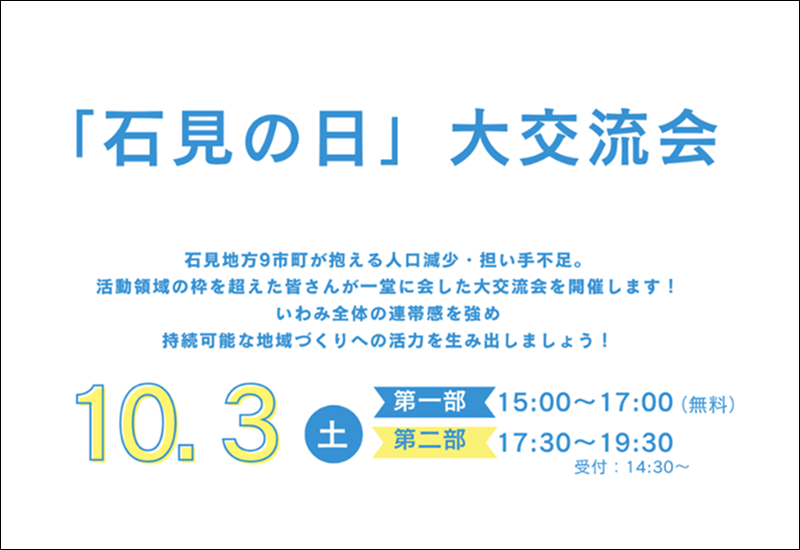 「石見の日」大交流会

石見地方9市町が抱える人口減少・担い手不足。
活動領域の枠を超えた皆さんが一堂に会した大交流会を開催します！
いわみ全体の連帯感を強め
持続可能な地域づくりへの活力を生み出しましょう！

10.3 土

第一部 15:00〜17:00（無料）
第二部 17:30〜19:30
受付：14:30〜